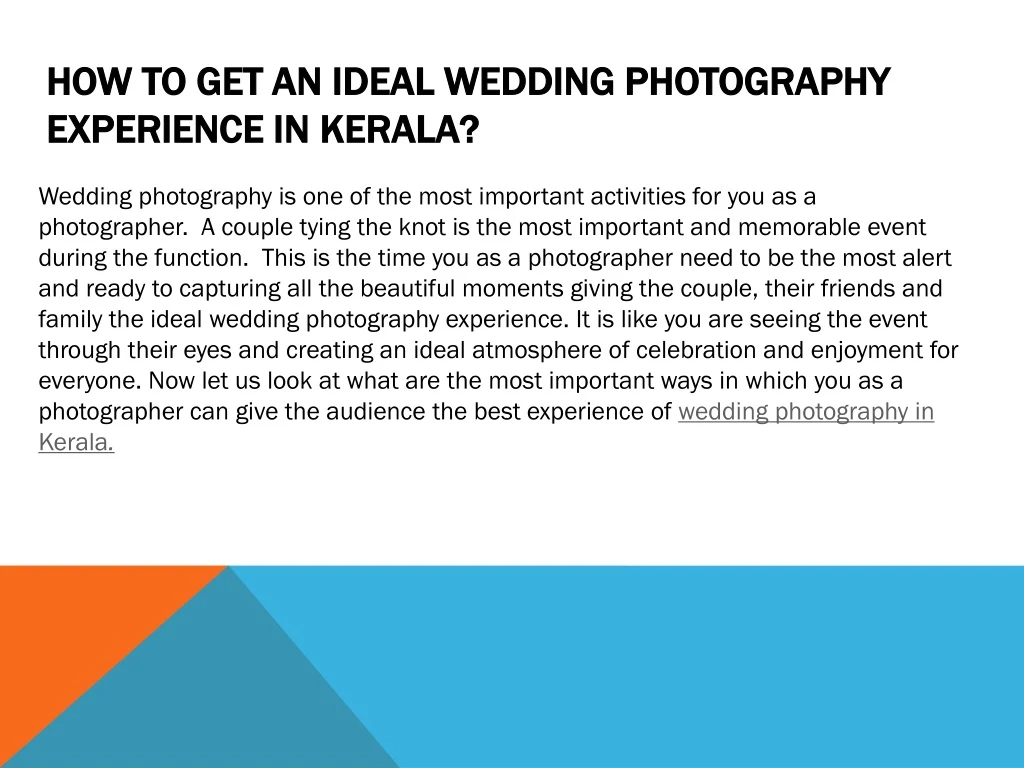 HOW TO GET AN IDEAL WEDDING PHOTOGRAPHY EXPERIENCE IN KERALA?

Wedding photography is one of the most important activities for you as a photographer. A couple tying the knot is the most important and memorable event during the function. This is the time you as a photographer need to be the most alert and ready to capturing all the beautiful moments giving the couple, their friends and family the ideal wedding photography experience. It is like you are seeing the event through their eyes and creating an ideal atmosphere of celebration and enjoyment for everyone. Now let us look at what are the most important ways in which you as a photographer can give the audience the best experience of wedding photography in Kerala.